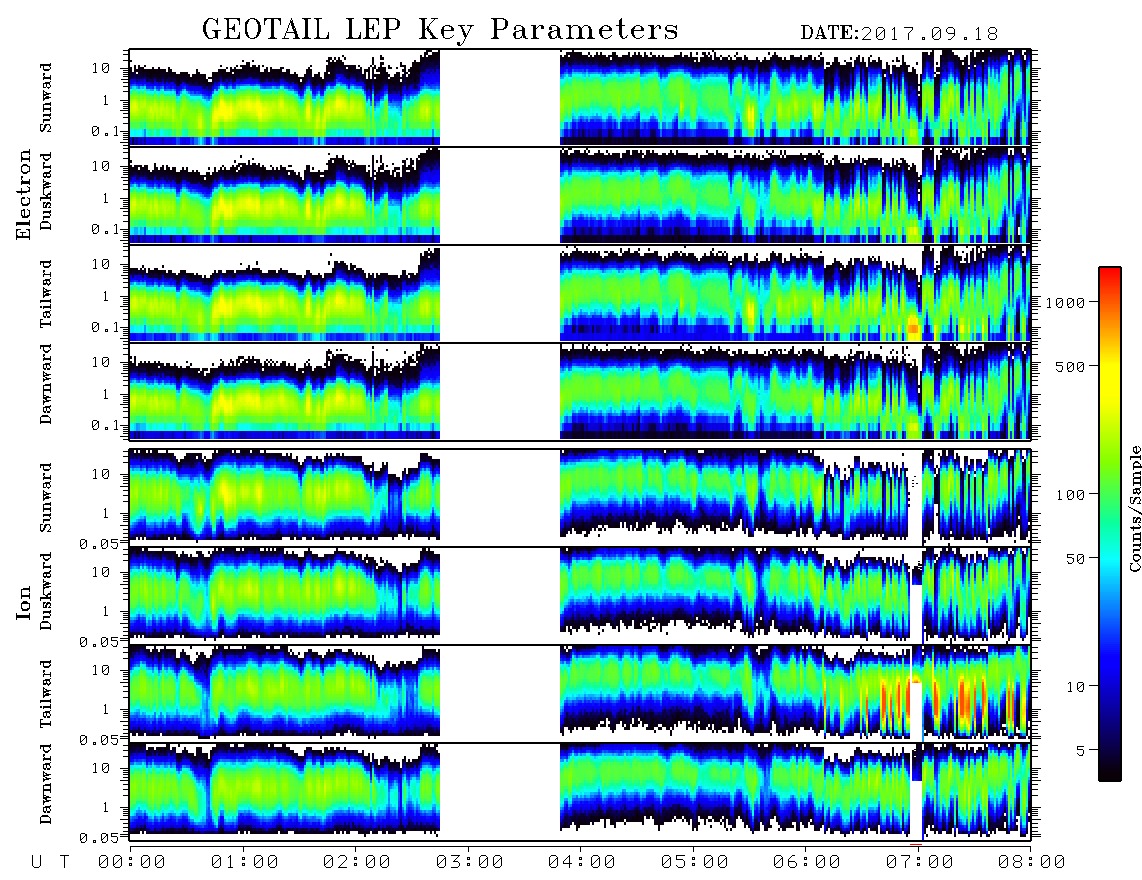 GEOTAIL LEP Key Parameters

DATE:2017.09.18

Electron

Sunward
10
1
0.1

Duskward
10
1
0.1

Tailward
10
1
0.1

Dawnward
10
1
0.1

Ion

Sunward
10
1
0.05

Duskward
10
1
0.05

Tailward
10
1
0.05

Dawnward
10
1
0.05

U T 00:00 01:00 02:00 03:00 04:00 05:00 06:00 07:00 08:00

1000
500
100
50
10
5

Counts/Sample